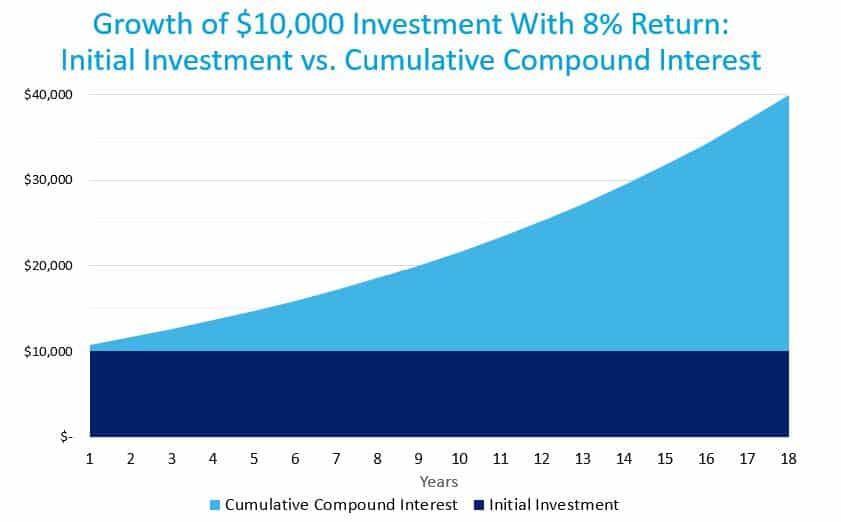 Growth of \$10,000 Investment With 8% Return:
Initial Investment vs. Cumulative Compound Interest

\$40,000
\$30,000
\$20,000
\$10,000
\$-

1 2 3 4 5 6 7 8 9 10 11 12 13 14 15 16 17 18
Years

Cumulative Compound Interest
Initial Investment